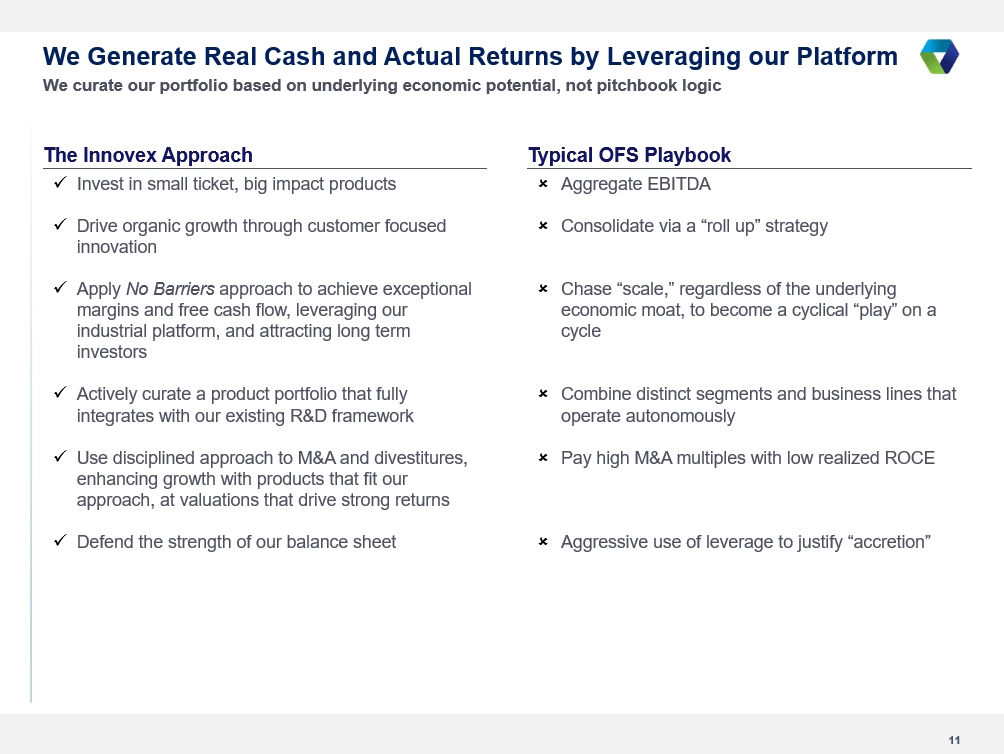 We Generate Real Cash and Actual Returns by Leveraging our Platform
We curate our portfolio based on underlying economic potential, not pitchbook logic

The Innovex Approach

✓ Invest in small ticket, big impact products

✓ Drive organic growth through customer focused innovation

✓ Apply No Barriers approach to achieve exceptional margins and free cash flow, leveraging our industrial platform, and attracting long term investors

✓ Actively curate a product portfolio that fully integrates with our existing R&D framework

✓ Use disciplined approach to M&A and divestitures, enhancing growth with products that fit our approach, at valuations that drive strong returns

✓ Defend the strength of our balance sheet

Typical OFS Playbook

× Aggregate EBITDA

× Consolidate via a “roll up” strategy

× Chase “scale,” regardless of the underlying economic moat, to become a cyclical “play” on a cycle

× Combine distinct segments and business lines that operate autonomously

× Pay high M&A multiples with low realized ROCE

× Aggressive use of leverage to justify “accretion”

11